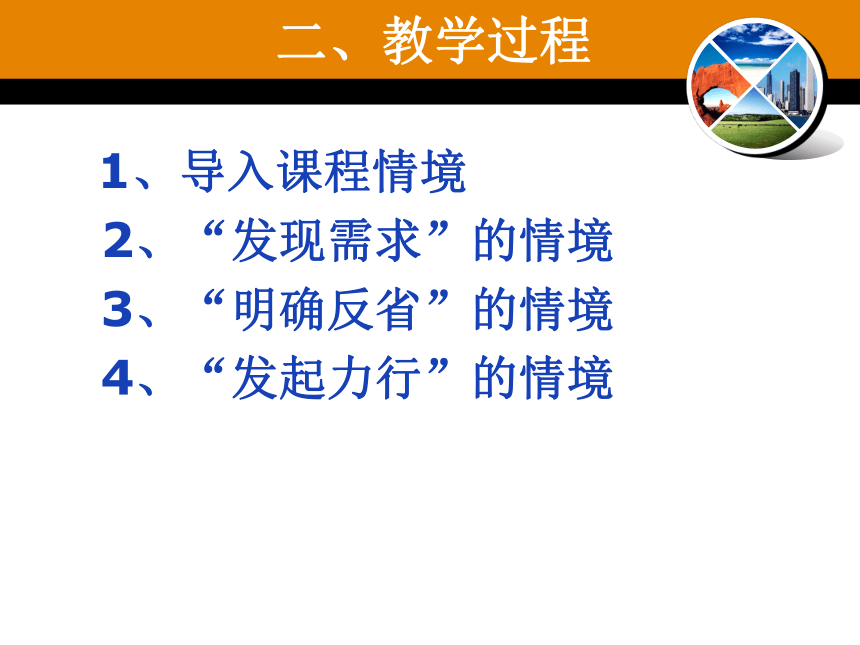 二、教学过程

1、导入课程情境
2、“发现需求”的情境
3、“明确反省”的情境
4、“发起力行”的情境